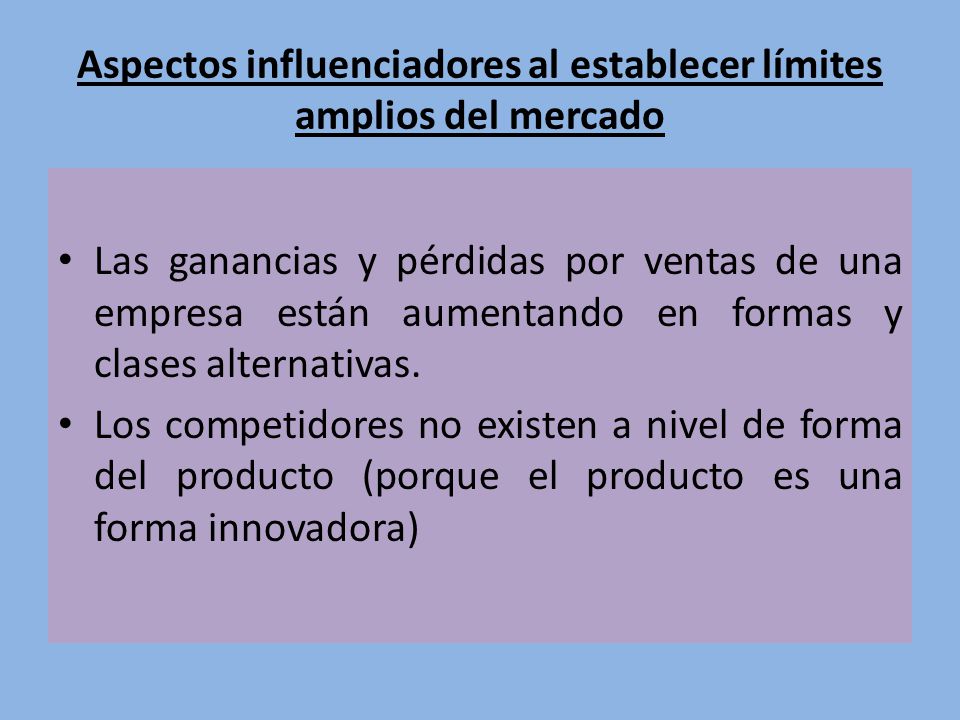 Aspectos influenciadores al establecer límites amplios del mercado

• Las ganancias y pérdidas por ventas de una empresa están aumentando en formas y clases alternativas.

• Los competidores no existen a nivel de forma del producto (porque el producto es una forma innovadora)